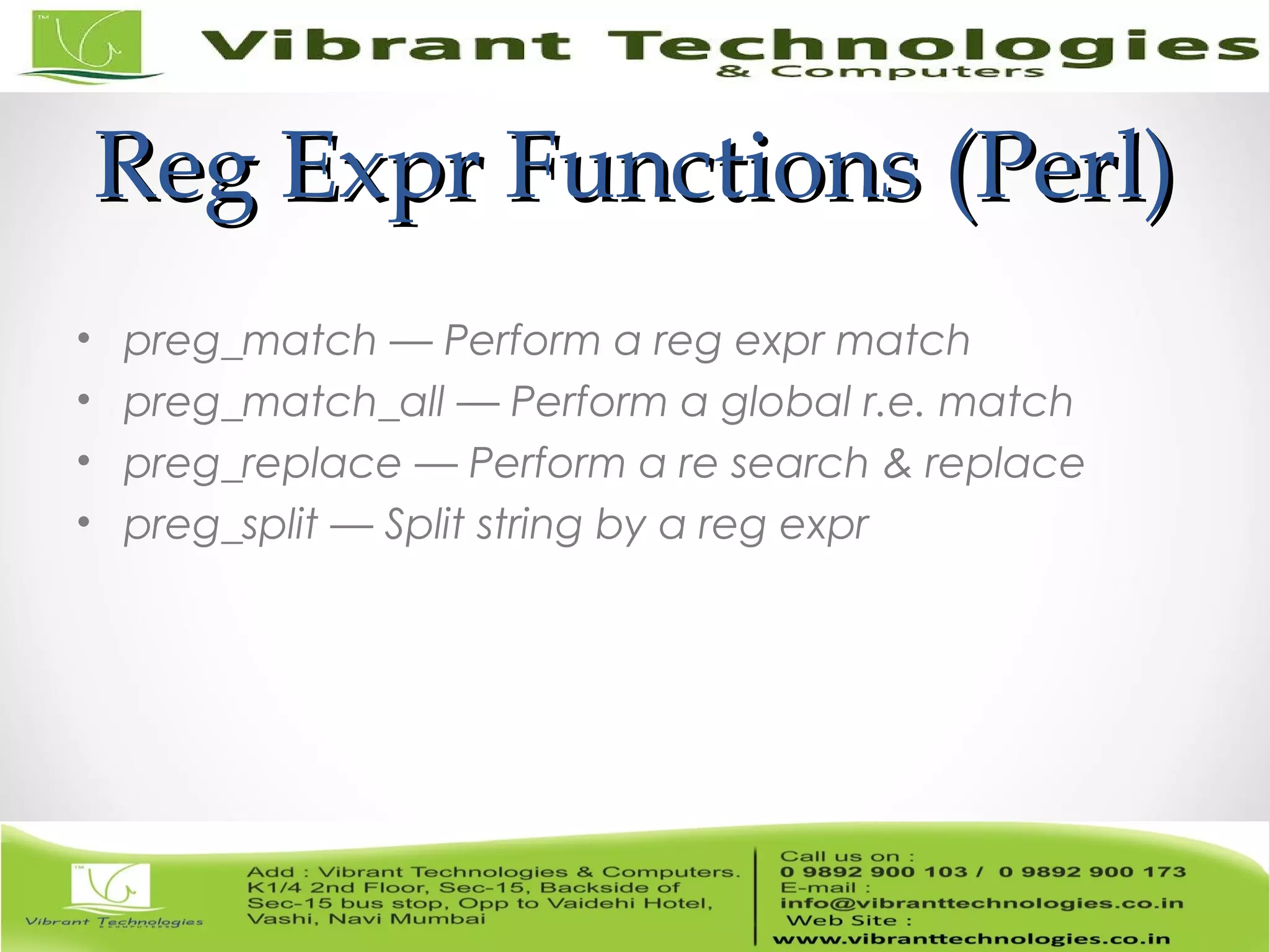 TM
Vibrant Technologies
& Computers

Reg Expr Functions (Perl)

• preg_match — Perform a reg expr match
• preg_match_all — Perform a global r.e. match
• preg_replace — Perform a re search & replace
• preg_split — Split string by a reg expr

TM
Vibrant Technologies
& COMPUTERS

Add : Vibrant Technologies & Computers. K1/4 2nd Floor, Sec-15, Backside of Sec-15 bus stop, Opp to Vaidehi Hotel, Vashi, Navi Mumbai

Call us on :
0 9892 900 103 / 0 9892 900 173
E-mail :
info@vibranttechnologies.co.in
Web Site :
www.vibranttechnologies.co.in